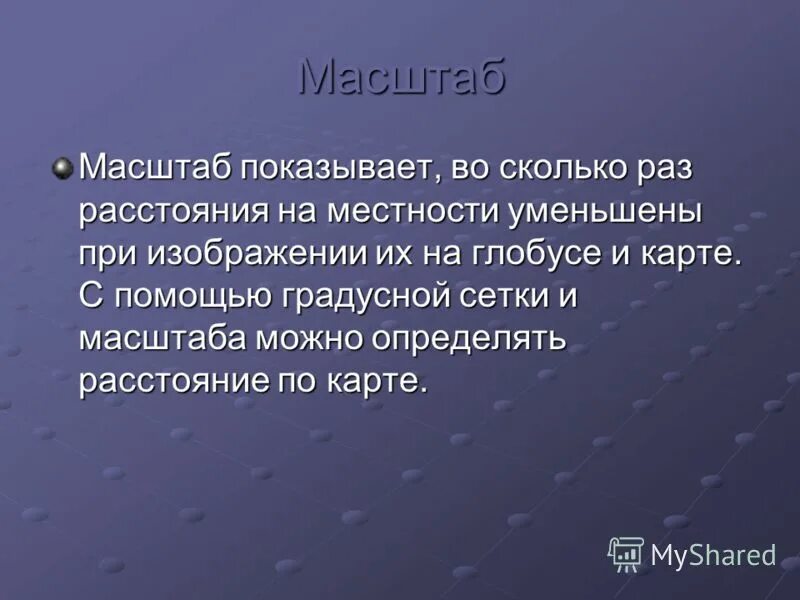 Масштаб

Масштаб показывает, во сколько раз расстояния на местности уменьшены при изображении их на глобусе и карте. С помощью градусной сетки и масштаба можно определять расстояние по карте.

MyShared